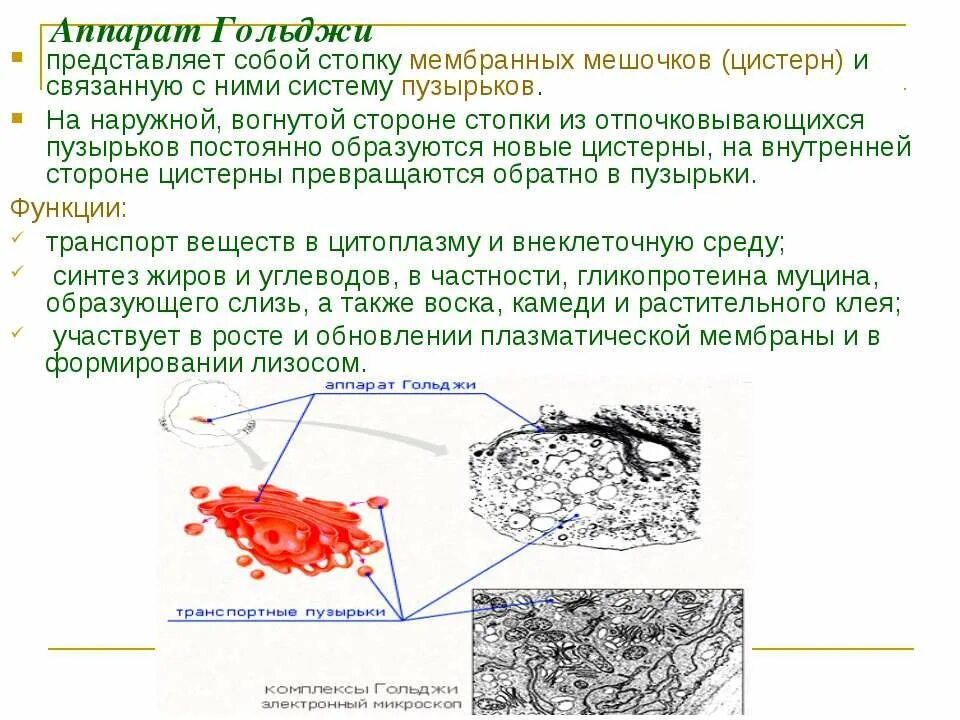 Аппарат Гольджи

представляет собой стопку мембранных мешочков (цистерн) и связанную с ними систему пузырьков.

На наружной, вогнутой стороне стопки из отпочковывающихся пузырьков постоянно образуются новые цистерны, на внутренней стороне цистерны превращаются обратно в пузырьки.

Функции:

транспорт веществ в цитоплазму и внеклеточную среду;

синтез жиров и углеводов, в частности, гликопротеина муцина, образующего слизь, а также воска, камеди и растительного клея;

участвует в росте и обновлении плазматической мембраны и в формировании лизосом.

аппарат Гольджи

транспортные пузырьки

комплексы Гольджи
электронный микроскоп